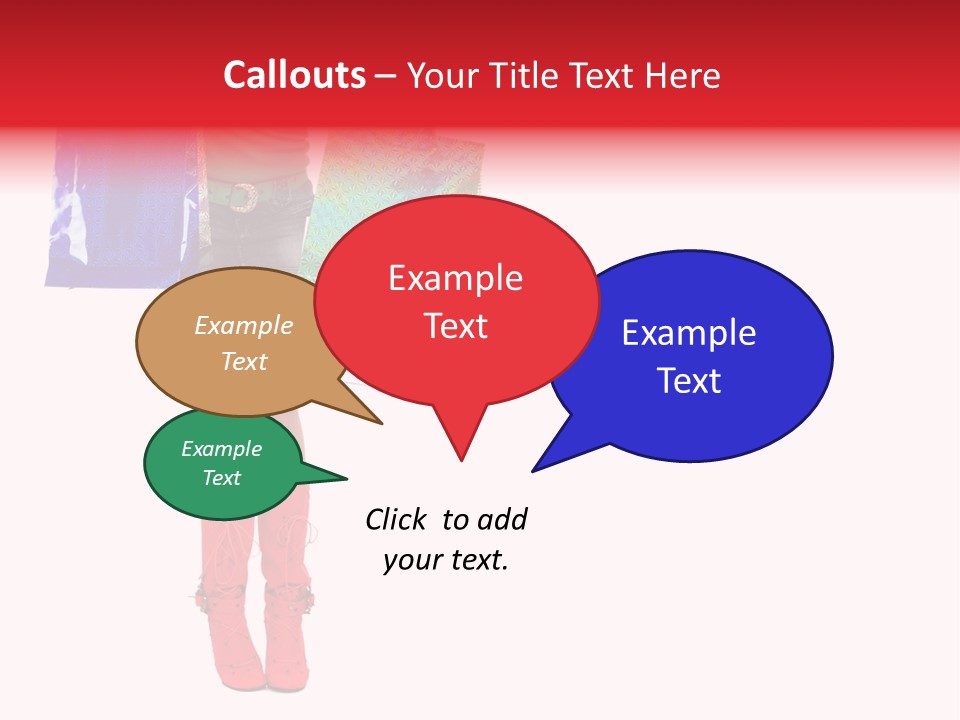 Callouts – Your Title Text Here

Example Text

Example Text

Example Text

Example Text

Click to add your text.